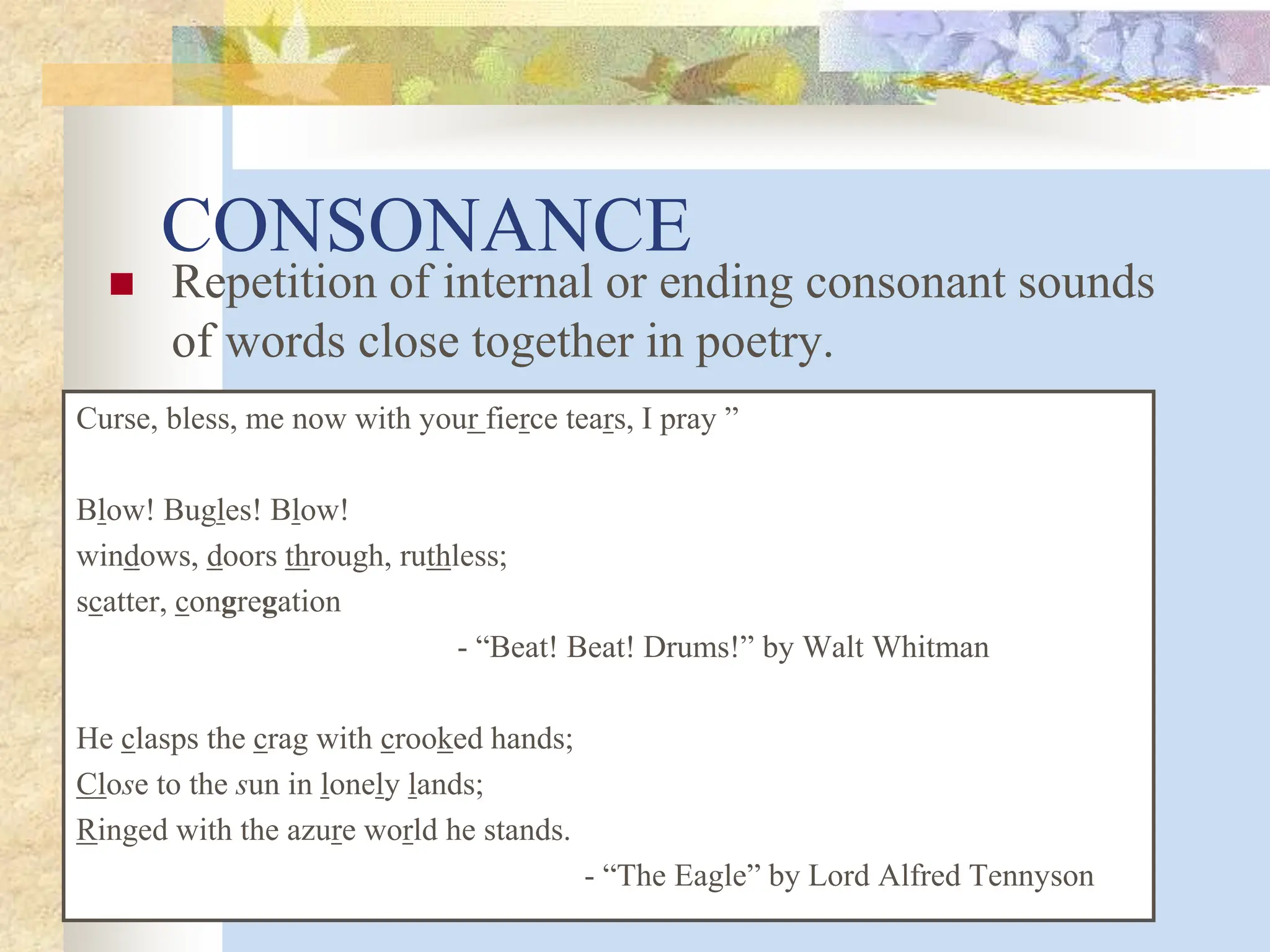 CONSONANCE

Repetition of internal or ending consonant sounds of words close together in poetry.

Curse, bless, me now with your fierce tears, I pray ”

Blow! Bugles! Blow!
windows, doors through, ruthless;
scatter, congregation
- “Beat! Beat! Drums!” by Walt Whitman

He clasps the crag with crooked hands;
Close to the sun in lonely lands;
Ringed with the azure world he stands.
- “The Eagle” by Lord Alfred Tennyson